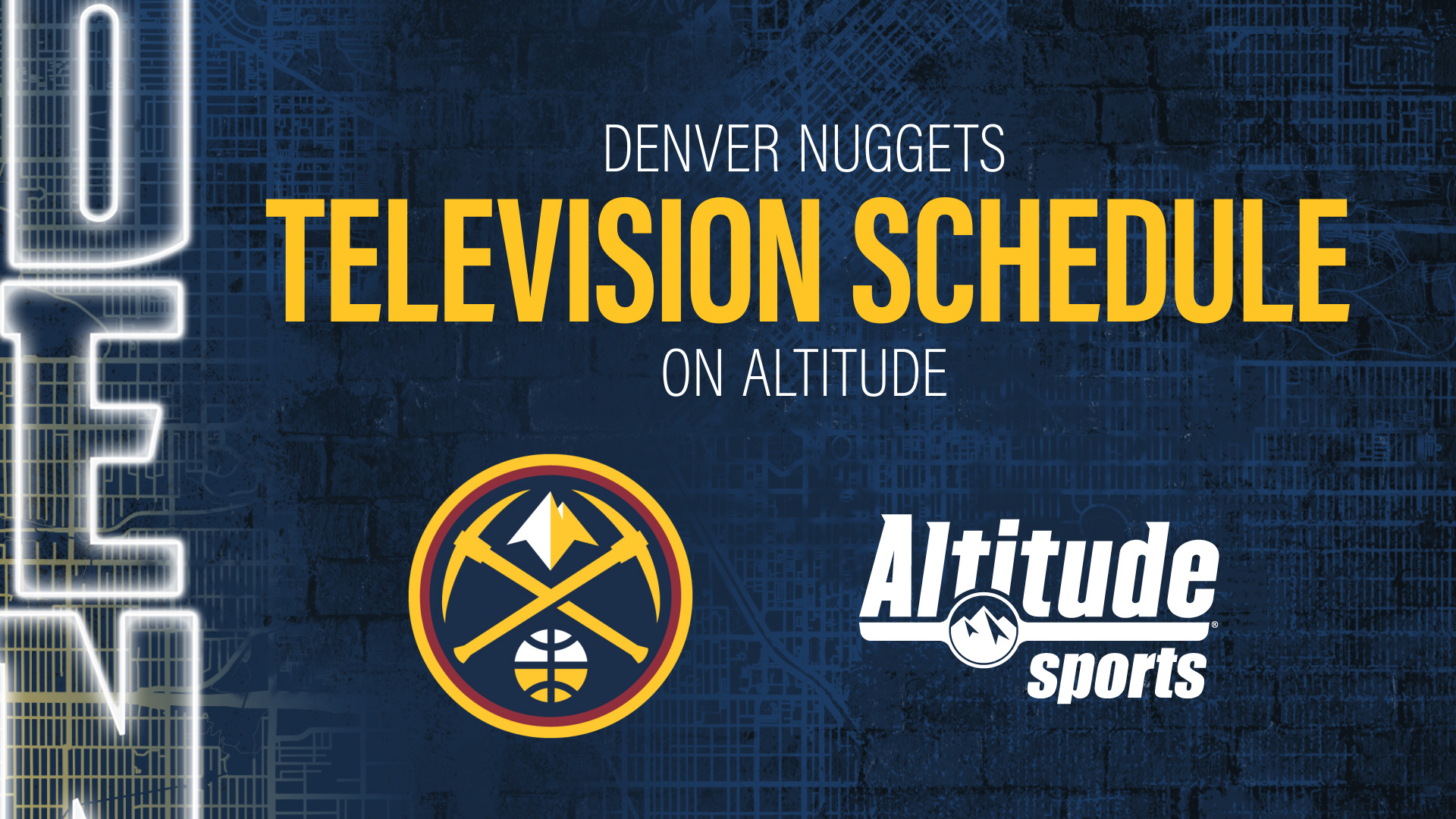 DEN

DENVER NUGGETS
TELEVISION SCHEDULE
ON ALTITUDE

Altitude sports